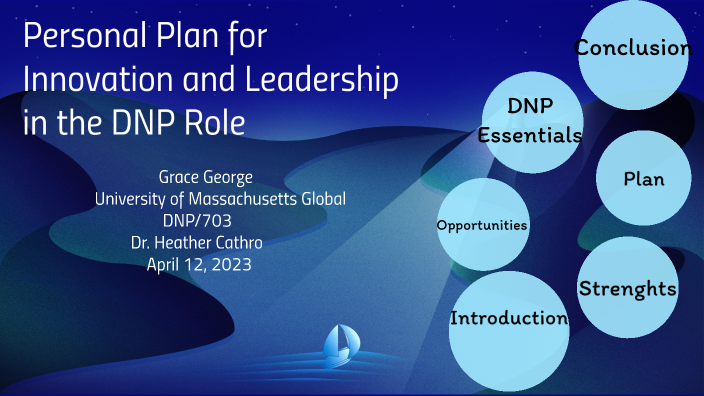 Personal Plan for Innovation and Leadership in the DNP Role

Grace George
University of Massachusetts Global
DNP/703
Dr. Heather Cathro
April 12, 2023

Conclusion

DNP Essentials

Plan

Opportunities

Strenghts

Introduction